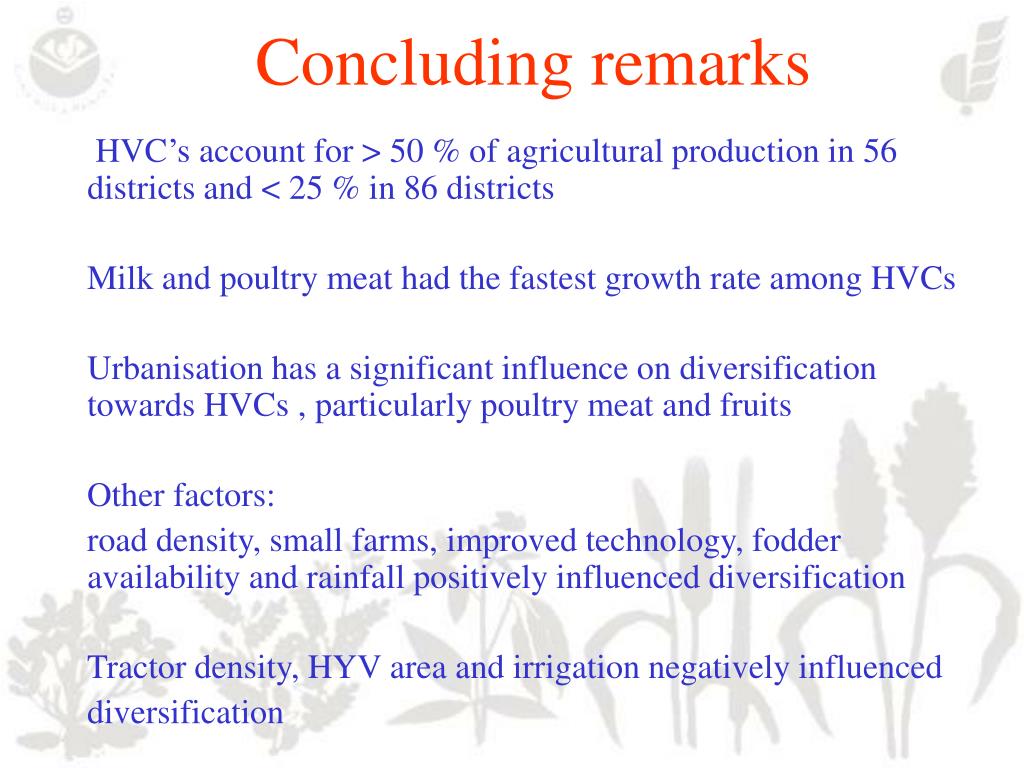 Concluding remarks

HVC's account for > 50 % of agricultural production in 56 districts and < 25 % in 86 districts

Milk and poultry meat had the fastest growth rate among HVCs

Urbanisation has a significant influence on diversification towards HVCs , particularly poultry meat and fruits

Other factors:

road density, small farms, improved technology, fodder availability and rainfall positively influenced diversification

Tractor density, HYV area and irrigation negatively influenced diversification